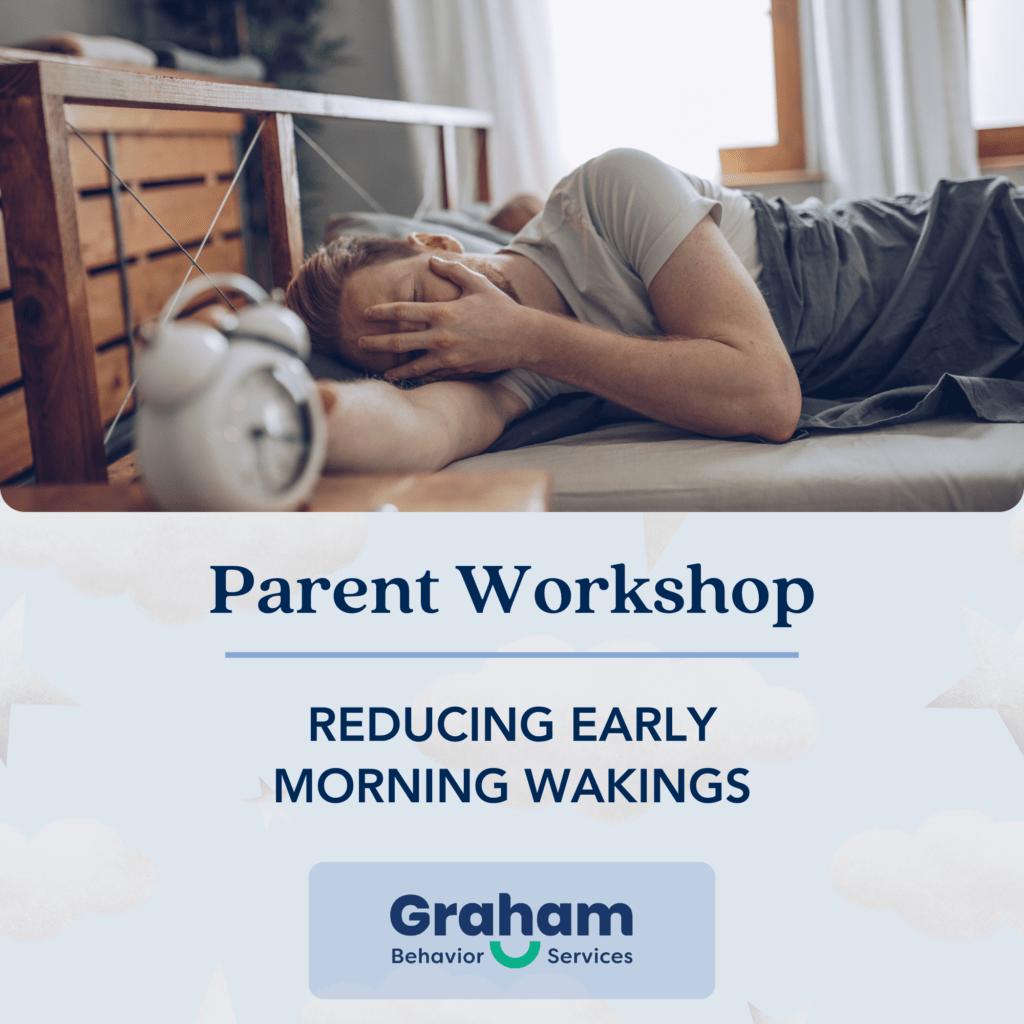 Parent Workshop

REDUCING EARLY MORNING WAKINGS

Graham
Behavior Services